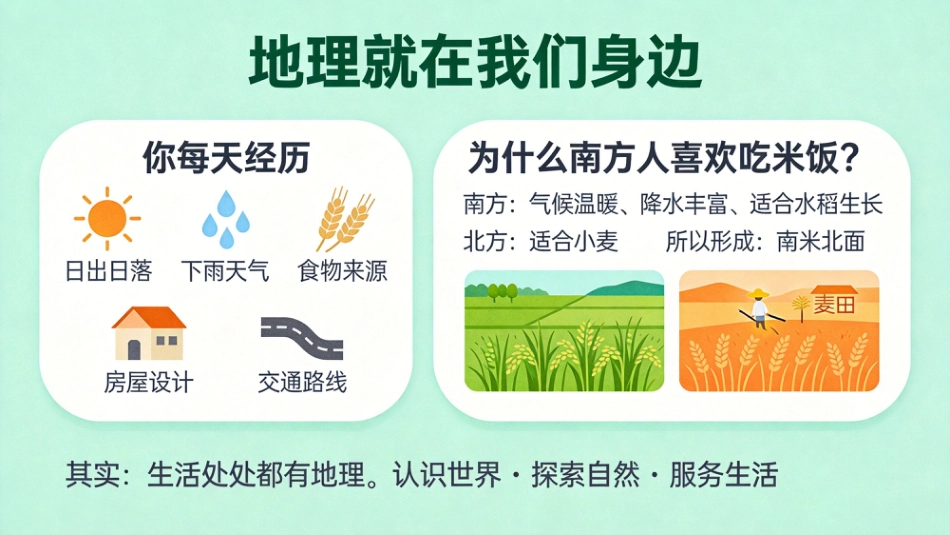 地理就在我们身边

你每天经历

日出日落　下雨天气　食物来源

房屋设计　交通路线

为什么南方人喜欢吃米饭？

南方：气候温暖、降水丰富、适合水稻生长

北方：适合小麦　所以形成：南米北面

麦田

其实：生活处处都有地理。认识世界 · 探索自然 · 服务生活